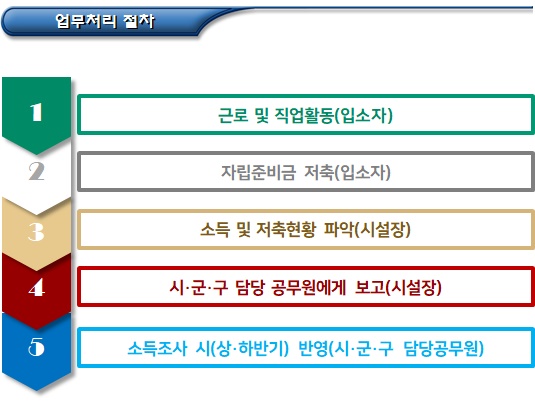 업무처리 절차

1
근로 및 직업활동(입소자)

2
자립준비금 저축(입소자)

3
소득 및 저축현황 파악(시설장)

4
시·군·구 담당 공무원에게 보고(시설장)

5
소득조사 시(상·하반기) 반영(시·군·구 담당공무원)